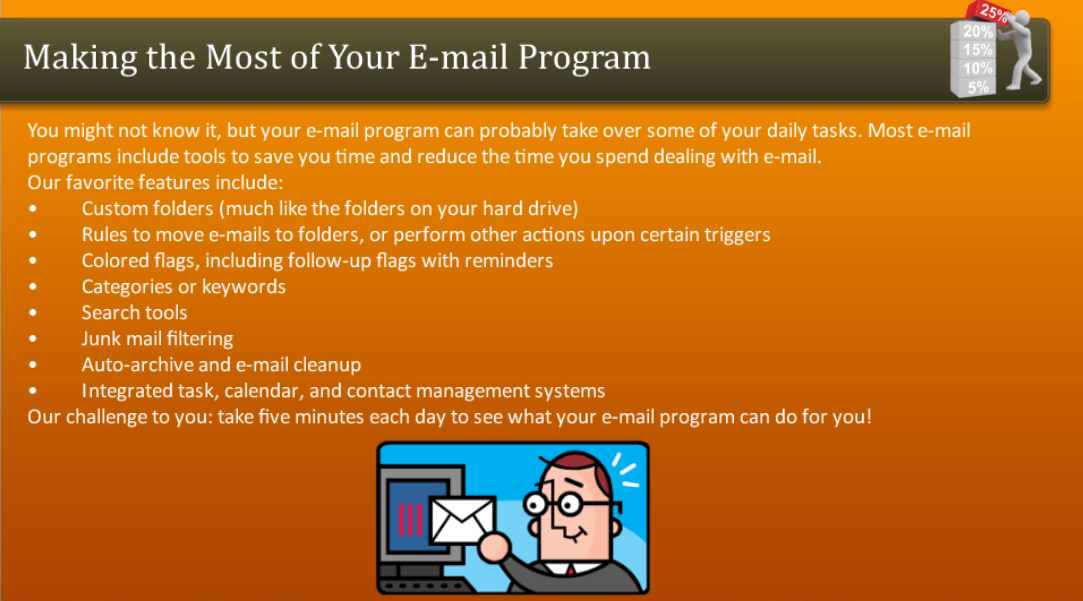 Making the Most of Your E-mail Program

25%
20%
15%
10%
5%

You might not know it, but your e-mail program can probably take over some of your daily tasks. Most e-mail programs include tools to save you time and reduce the time you spend dealing with e-mail.
Our favorite features include:
• Custom folders (much like the folders on your hard drive)
• Rules to move e-mails to folders, or perform other actions upon certain triggers
• Colored flags, including follow-up flags with reminders
• Categories or keywords
• Search tools
• Junk mail filtering
• Auto-archive and e-mail cleanup
• Integrated task, calendar, and contact management systems
Our challenge to you: take five minutes each day to see what your e-mail program can do for you!